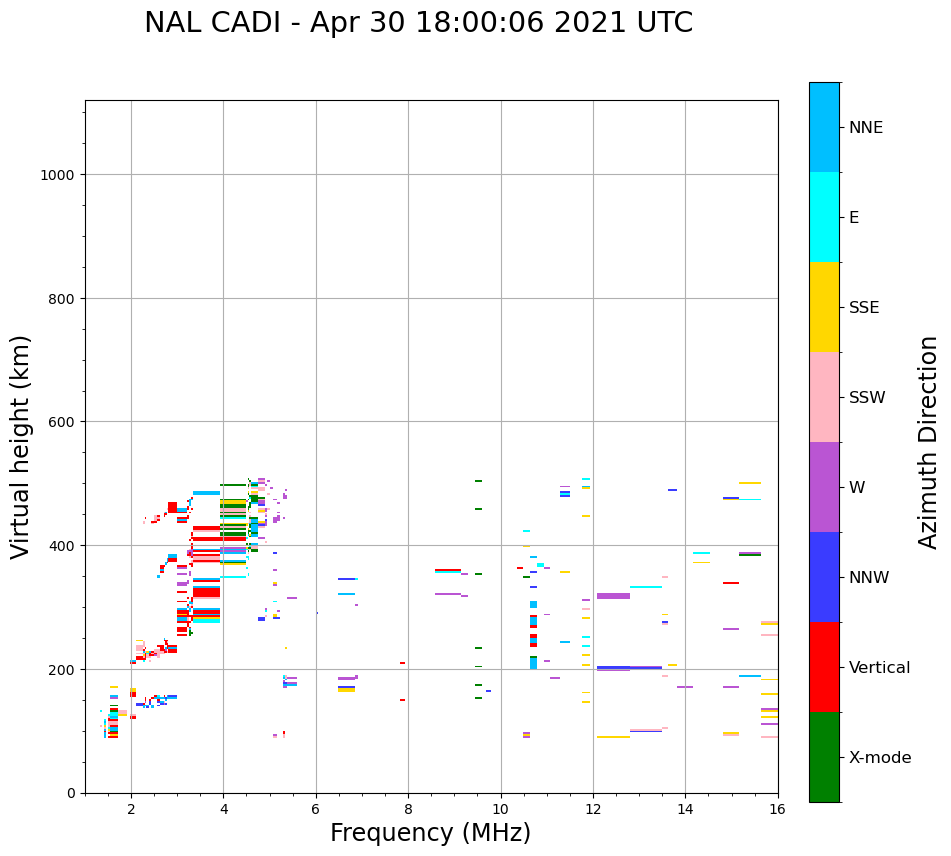 NAL CADI - Apr 30 18:00:06 2021 UTC

Virtual height (km)

1000
800
600
400
200
0

2
4
6
8
10
12
14
16

Frequency (MHz)

NNE
E
SSE
SSW
W
NNW
Vertical
X-mode

Azimuth Direction